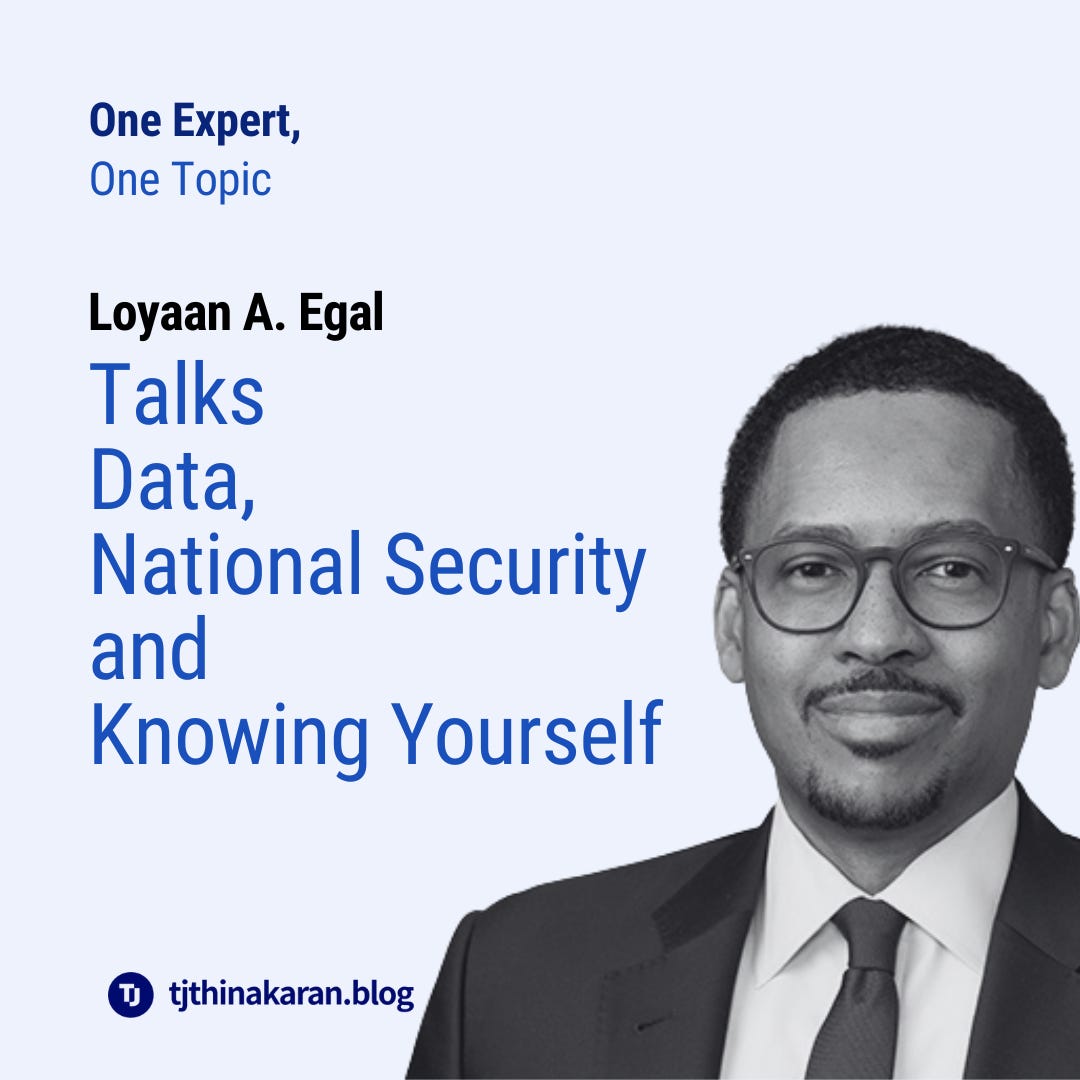 One Expert,
One Topic

Loyaan A. Egal
Talks
Data,
National Security
and
Knowing Yourself

TJ tjthinakaran.blog